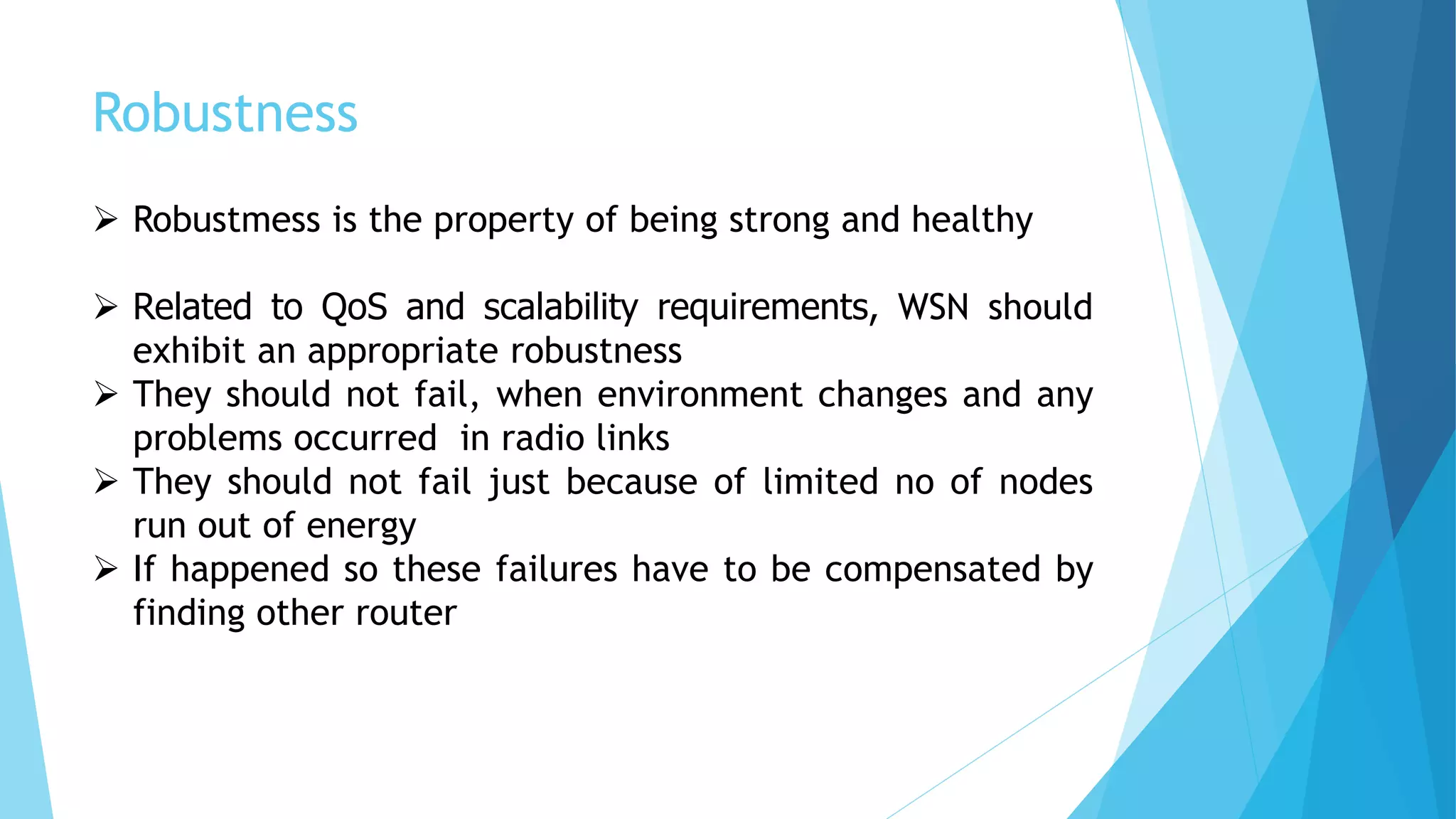 Robustness

➢ Robustmess is the property of being strong and healthy

➢ Related to QoS and scalability requirements, WSN should exhibit an appropriate robustness
➢ They should not fail, when environment changes and any problems occurred in radio links
➢ They should not fail just because of limited no of nodes run out of energy
➢ If happened so these failures have to be compensated by finding other router